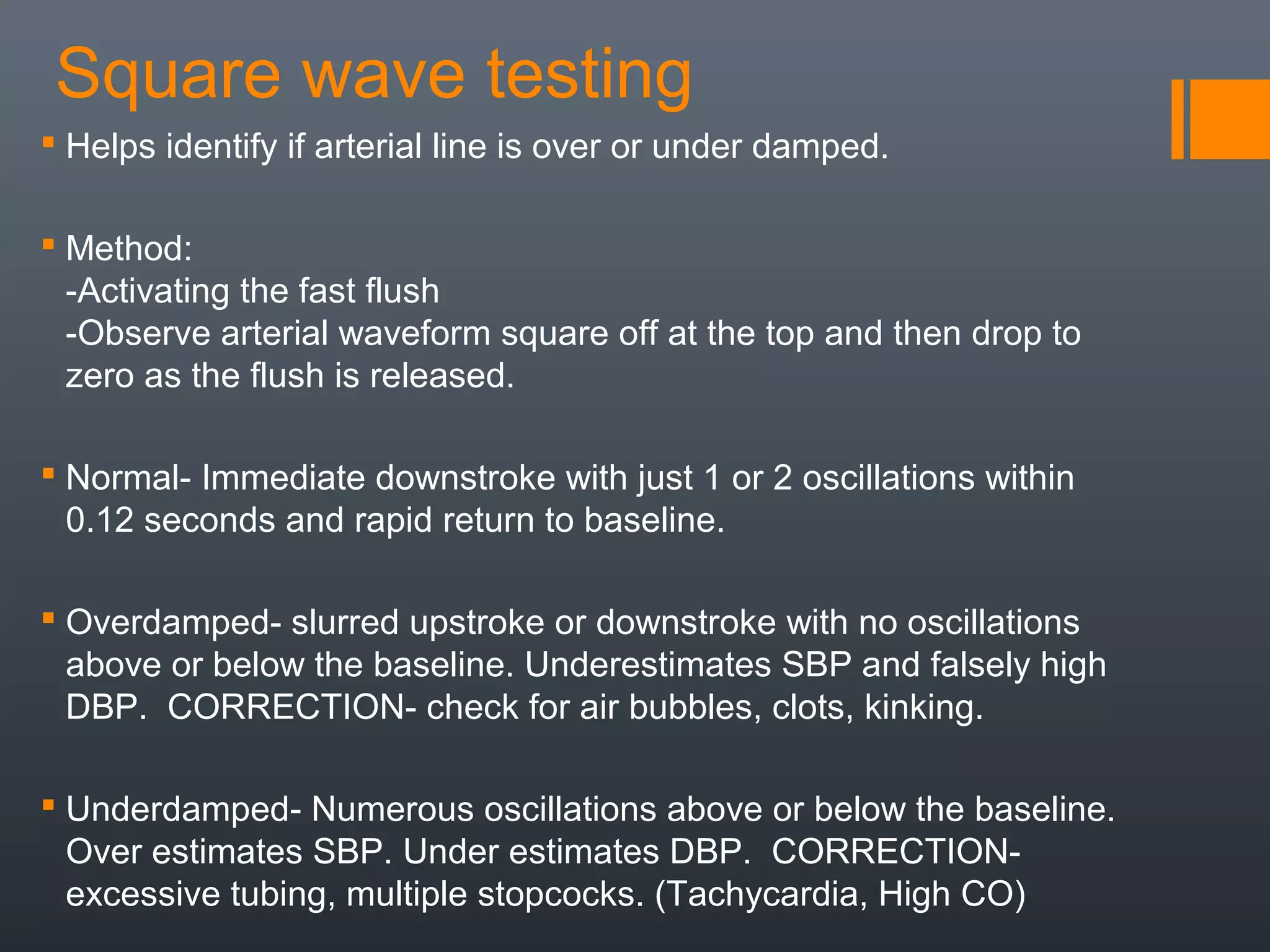 Square wave testing

▪ Helps identify if arterial line is over or under damped.

▪ Method:
-Activating the fast flush
-Observe arterial waveform square off at the top and then drop to zero as the flush is released.

▪ Normal- Immediate downstroke with just 1 or 2 oscillations within 0.12 seconds and rapid return to baseline.

▪ Overdamped- slurred upstroke or downstroke with no oscillations above or below the baseline. Underestimates SBP and falsely high DBP. CORRECTION- check for air bubbles, clots, kinking.

▪ Underdamped- Numerous oscillations above or below the baseline. Over estimates SBP. Under estimates DBP. CORRECTION- excessive tubing, multiple stopcocks. (Tachycardia, High CO)